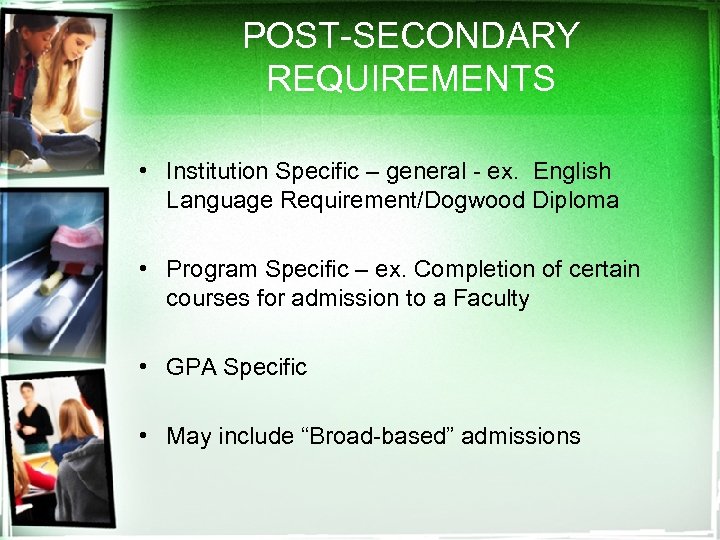 POST-SECONDARY REQUIREMENTS

• Institution Specific – general - ex. English Language Requirement/Dogwood Diploma

• Program Specific – ex. Completion of certain courses for admission to a Faculty

• GPA Specific

• May include “Broad-based” admissions